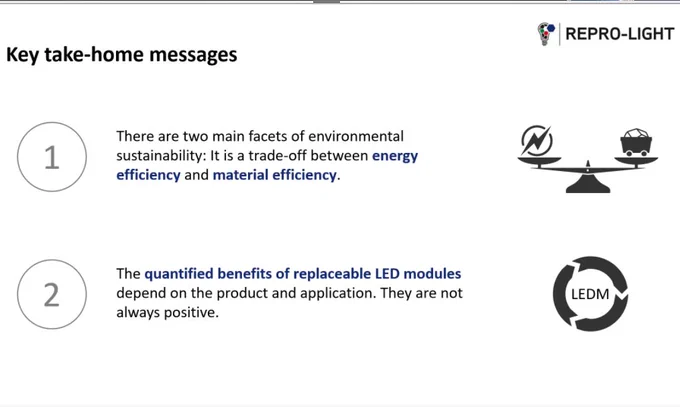 REPRO-LIGHT

Key take-home messages

1

There are two main facets of environmental sustainability: It is a trade-off between energy efficiency and material efficiency.

2

The quantified benefits of replaceable LED modules depend on the product and application. They are not always positive.

LEDM